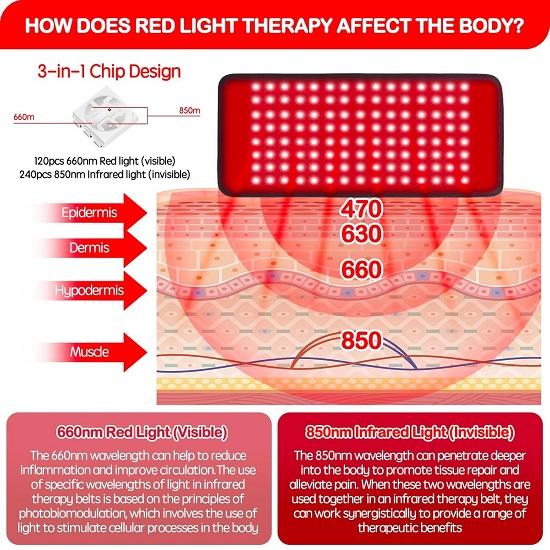 HOW DOES RED LIGHT THERAPY AFFECT THE BODY?

3-in-1 Chip Design

660m

850m

120pcs 660nm Red light (visible)
240pcs 850nm Infrared light (invisible)

Epidermis

Dermis

Hypodermis

Muscle

470

630

660

850

660nm Red Light (Visible)

The 660nm wavelength can help to reduce inflammation and improve circulation.The use of specific wavelengths of light in infrared therapy belts is based on the principles of photobiomodulation, which involves the use of light to stimulate cellular processes in the body

850nm Infrared Light (Invisible)

The 850nm wavelength can penetrate deeper into the body to promote tissue repair and alleviate pain. When these two wavelengths are used together in an infrared therapy belt, they can work synergistically to provide a range of therapeutic benefits